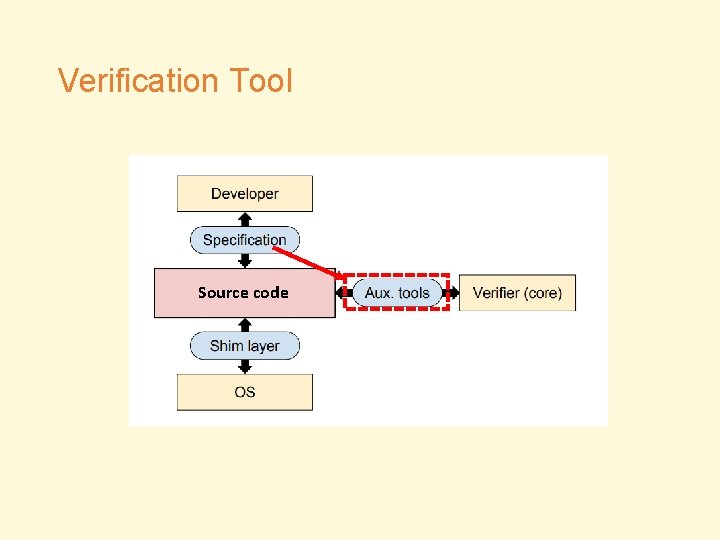 Verification Tool

Developer

Specification

Source code

Aux. tools

Verifier (core)

Shim layer

OS